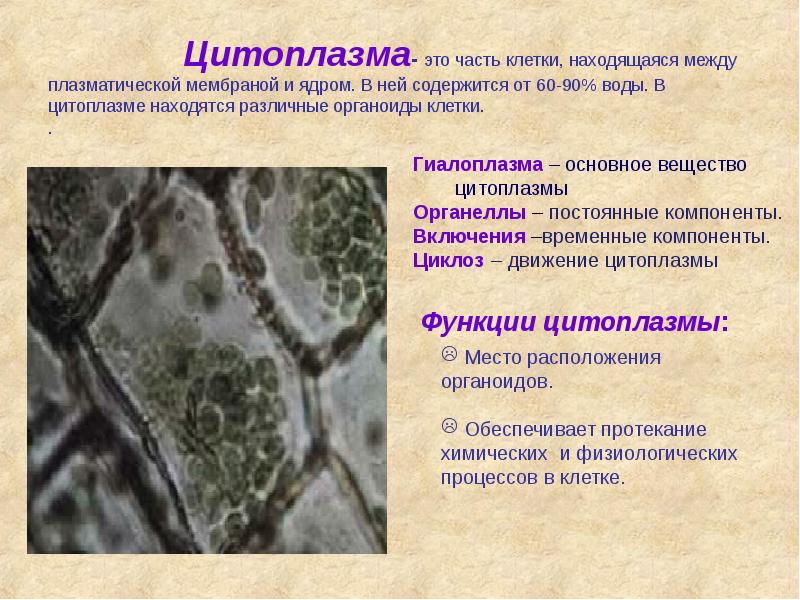 Цитоплазма- это часть клетки, находящаяся между плазматической мембраной и ядром. В ней содержится от 60-90% воды. В цитоплазме находятся различные органоиды клетки.
.

Гиалоплазма – основное вещество цитоплазмы
Органеллы – постоянные компоненты.
Включения –временные компоненты.
Циклоз – движение цитоплазмы

Функции цитоплазмы:

☹ Место расположения органоидов.

☹ Обеспечивает протекание химических и физиологических процессов в клетке.